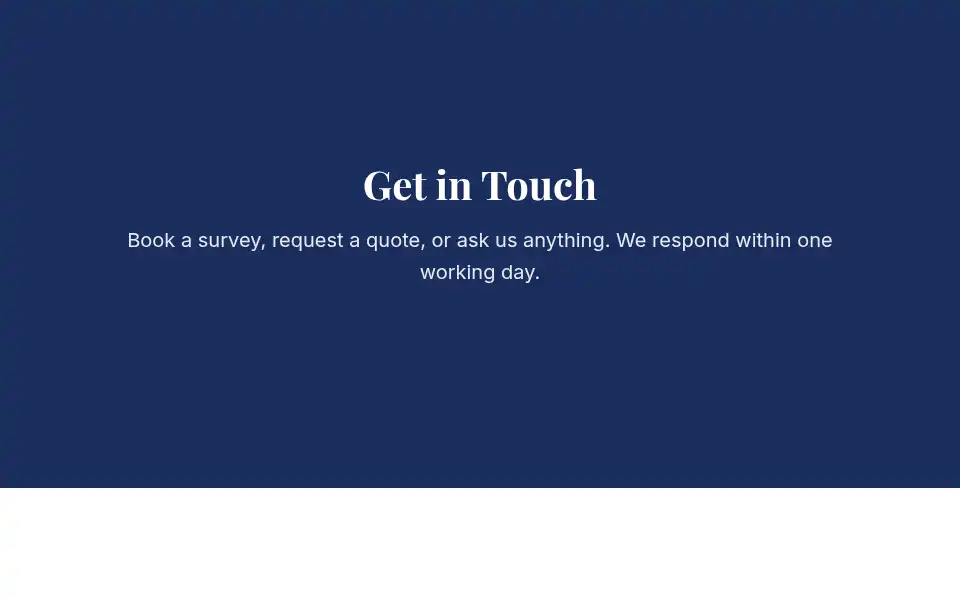 Get in Touch

Book a survey, request a quote, or ask us anything. We respond within one working day.